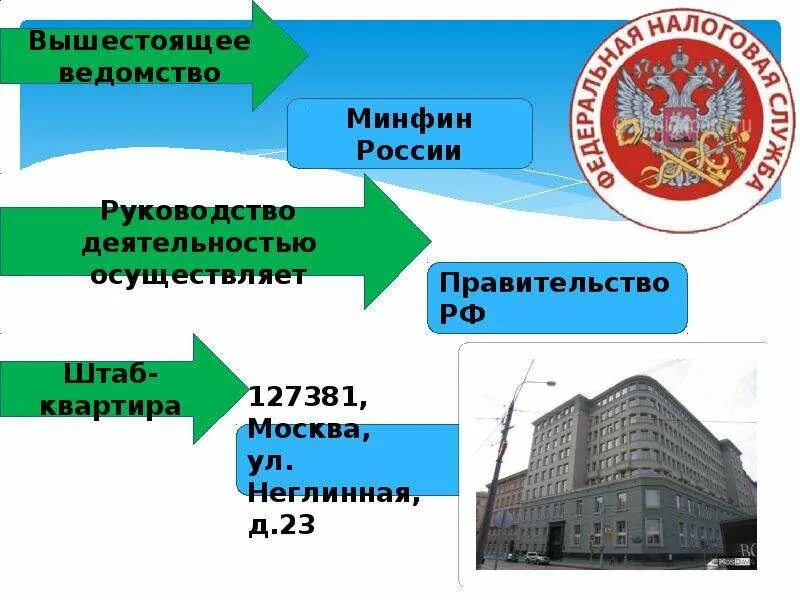 Вышестоящее ведомство

Минфин России

ФЕДЕРАЛЬНАЯ НАЛОГОВАЯ СЛУЖБА

Руководство деятельностью осуществляет

Правительство РФ

Штаб-квартира

127381, Москва, ул. Неглинная, д.23